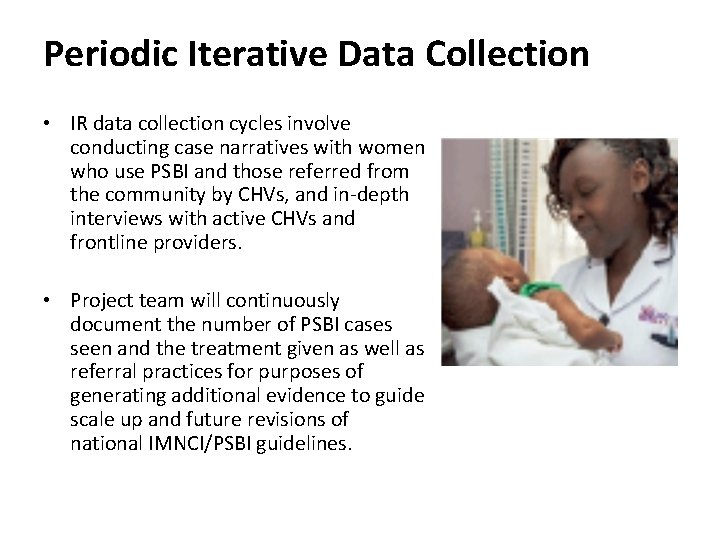 Periodic Iterative Data Collection

• IR data collection cycles involve conducting case narratives with women who use PSBI and those referred from the community by CHVs, and in-depth interviews with active CHVs and frontline providers.

• Project team will continuously document the number of PSBI cases seen and the treatment given as well as referral practices for purposes of generating additional evidence to guide scale up and future revisions of national IMNCI/PSBI guidelines.